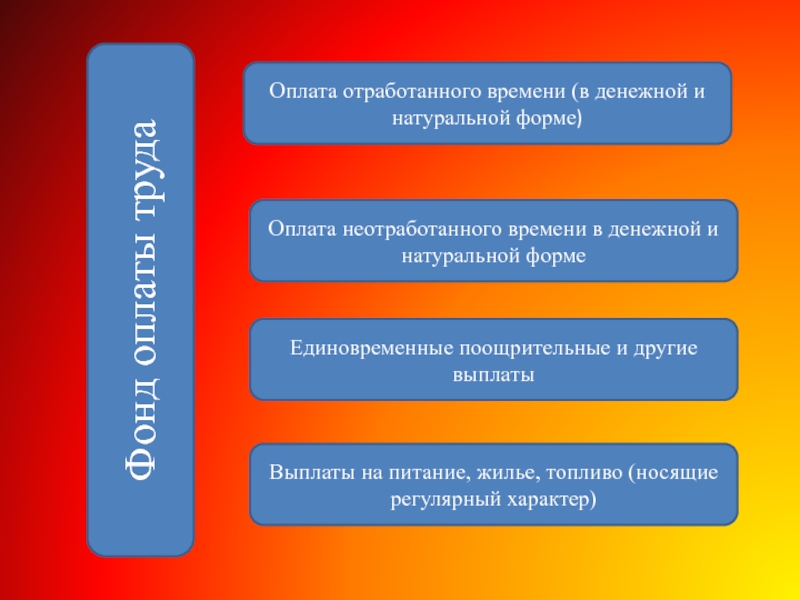 Фонд оплаты труда

Оплата отработанного времени (в денежной и натуральной форме)

Оплата неотработанного времени в денежной и натуральной форме

Единовременные поощрительные и другие выплаты

Выплаты на питание, жилье, топливо (носящие регулярный характер)